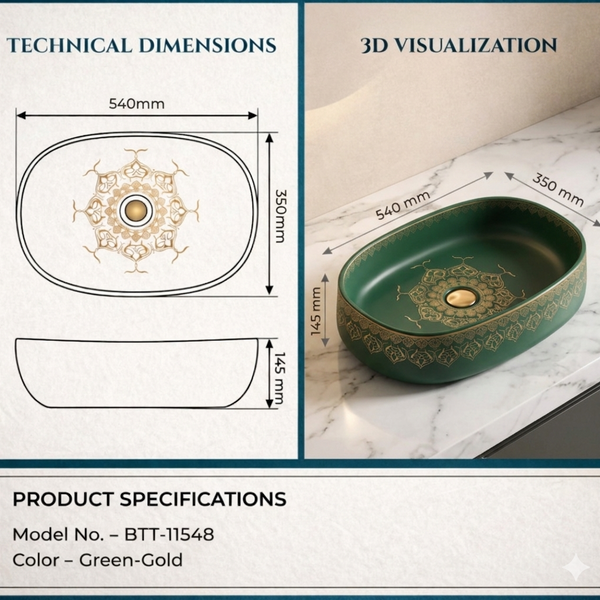 TECHNICAL DIMENSIONS

540mm

350mm

145 mm

3D VISUALIZATION

540 mm

350 mm

145 mm

PRODUCT SPECIFICATIONS

Model No. – BTT-11548
Color – Green-Gold